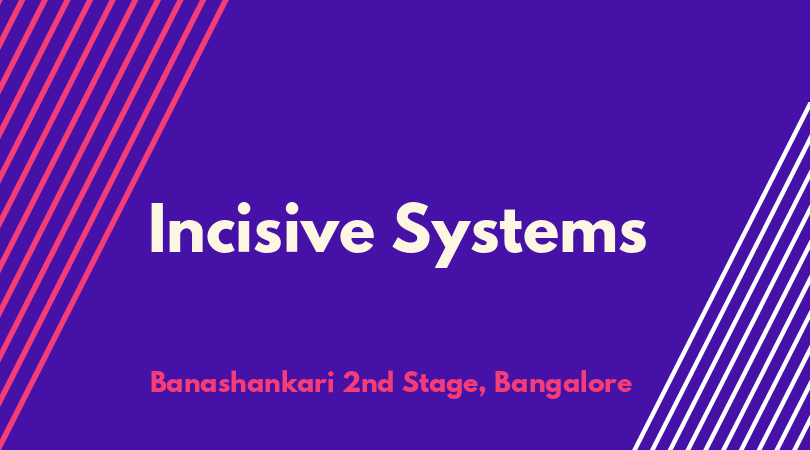 Incisive Systems

Banashankari 2nd Stage, Bangalore